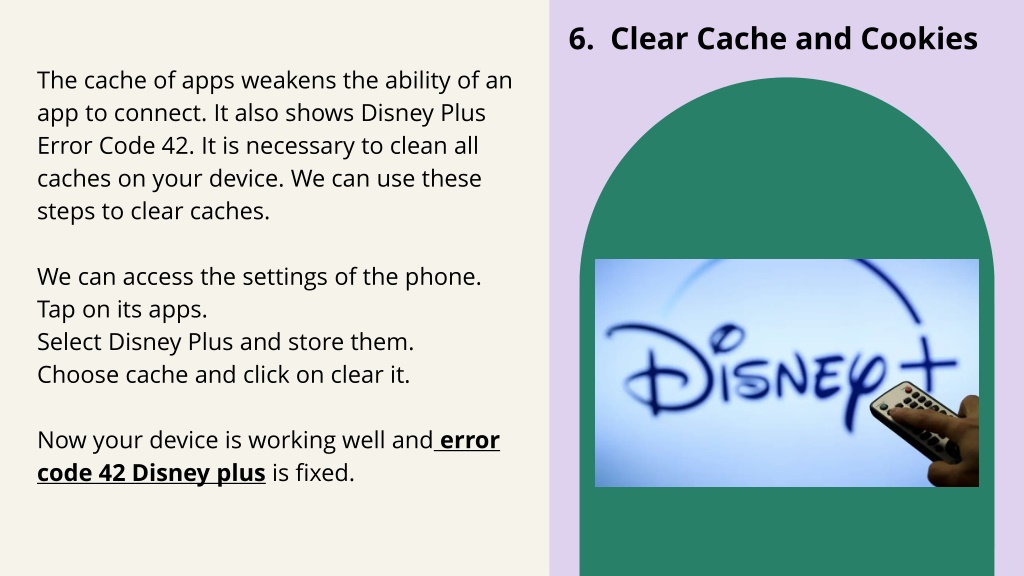 6. Clear Cache and Cookies

The cache of apps weakens the ability of an app to connect. It also shows Disney Plus Error Code 42. It is necessary to clean all caches on your device. We can use these steps to clear caches.

We can access the settings of the phone.
Tap on its apps.
Select Disney Plus and store them.
Choose cache and click on clear it.

Now your device is working well and error code 42 Disney plus is fixed.

Disney+